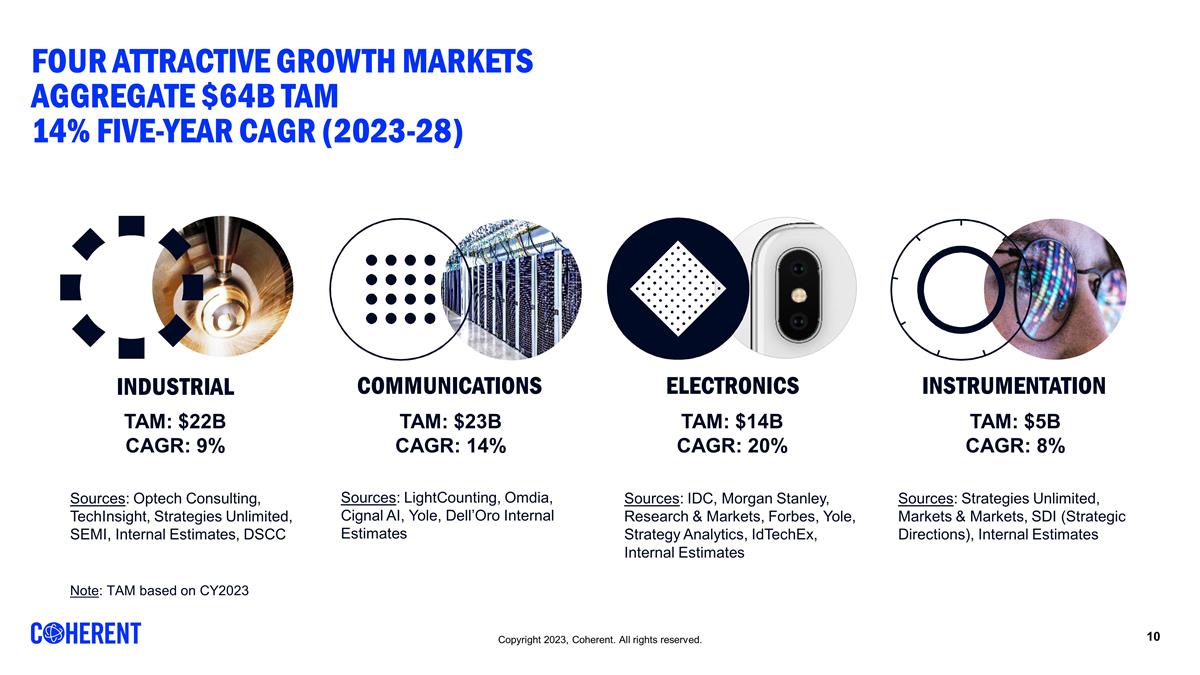 FOUR ATTRACTIVE GROWTH MARKETS
AGGREGATE $64B TAM
14% FIVE-YEAR CAGR (2023-28)

INDUSTRIAL

TAM: $22B
CAGR: 9%

Sources: Optech Consulting, TechInsight, Strategies Unlimited, SEMI, Internal Estimates, DSCC

COMMUNICATIONS

TAM: $23B
CAGR: 14%

Sources: LightCounting, Omdia, Cignal AI, Yole, Dell'Oro Internal Estimates

ELECTRONICS

TAM: $14B
CAGR: 20%

Sources: IDC, Morgan Stanley, Research & Markets, Forbes, Yole, Strategy Analytics, IdTechEx, Internal Estimates

INSTRUMENTATION

TAM: $5B
CAGR: 8%

Sources: Strategies Unlimited, Markets & Markets, SDI (Strategic Directions), Internal Estimates

Note: TAM based on CY2023

COHERENT

Copyright 2023, Coherent. All rights reserved.

10